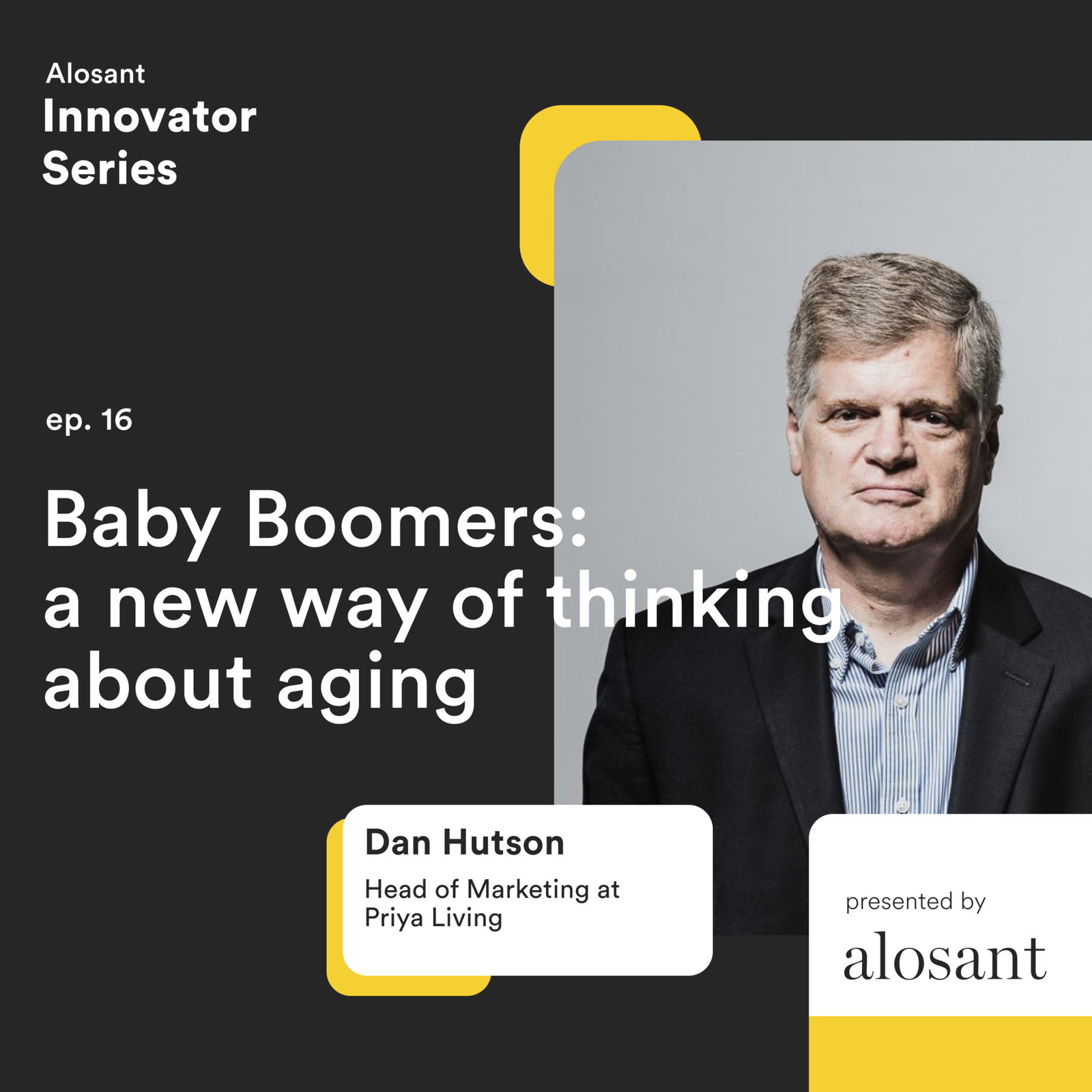 Alosant
Innovator Series

ep. 16

Baby Boomers: a new way of thinking about aging

Dan Hutson

Head of Marketing at Priya Living

presented by
alosant